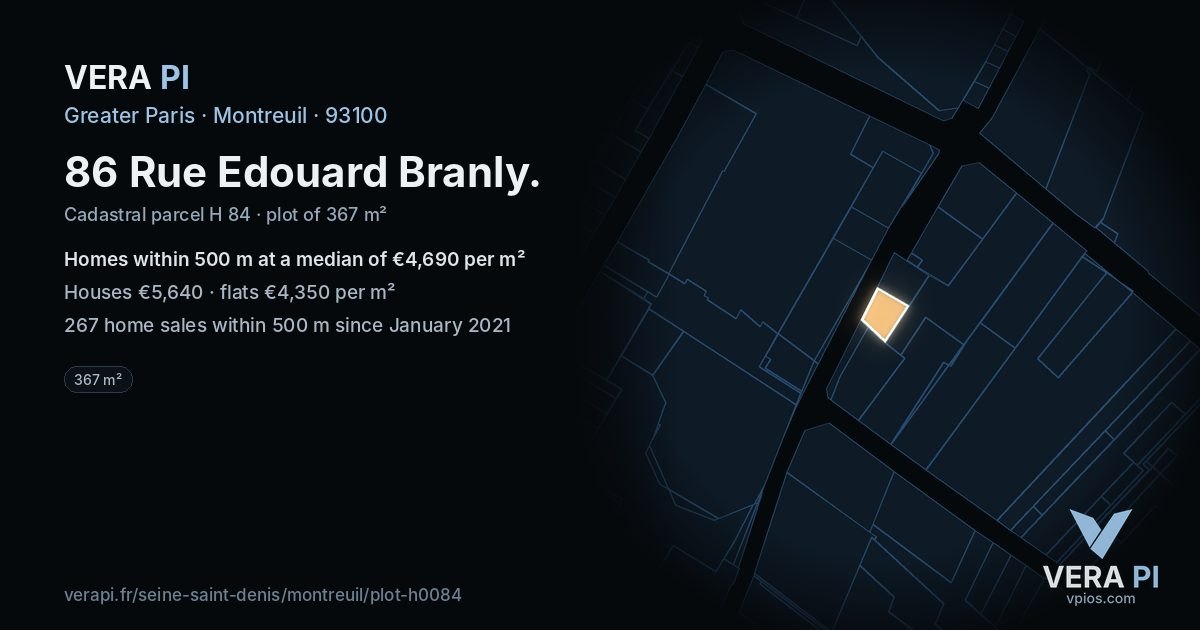 VERA PI

Greater Paris · Montreuil · 93100

86 Rue Edouard Branly.

Cadastral parcel H 84 · plot of 367 m²

Homes within 500 m at a median of €4,690 per m²

Houses €5,640 · flats €4,350 per m²

267 home sales within 500 m since January 2021

367 m²

verapi.fr/seine-saint-denis/montreuil/plot-h0084

VERA PI
vpios.com